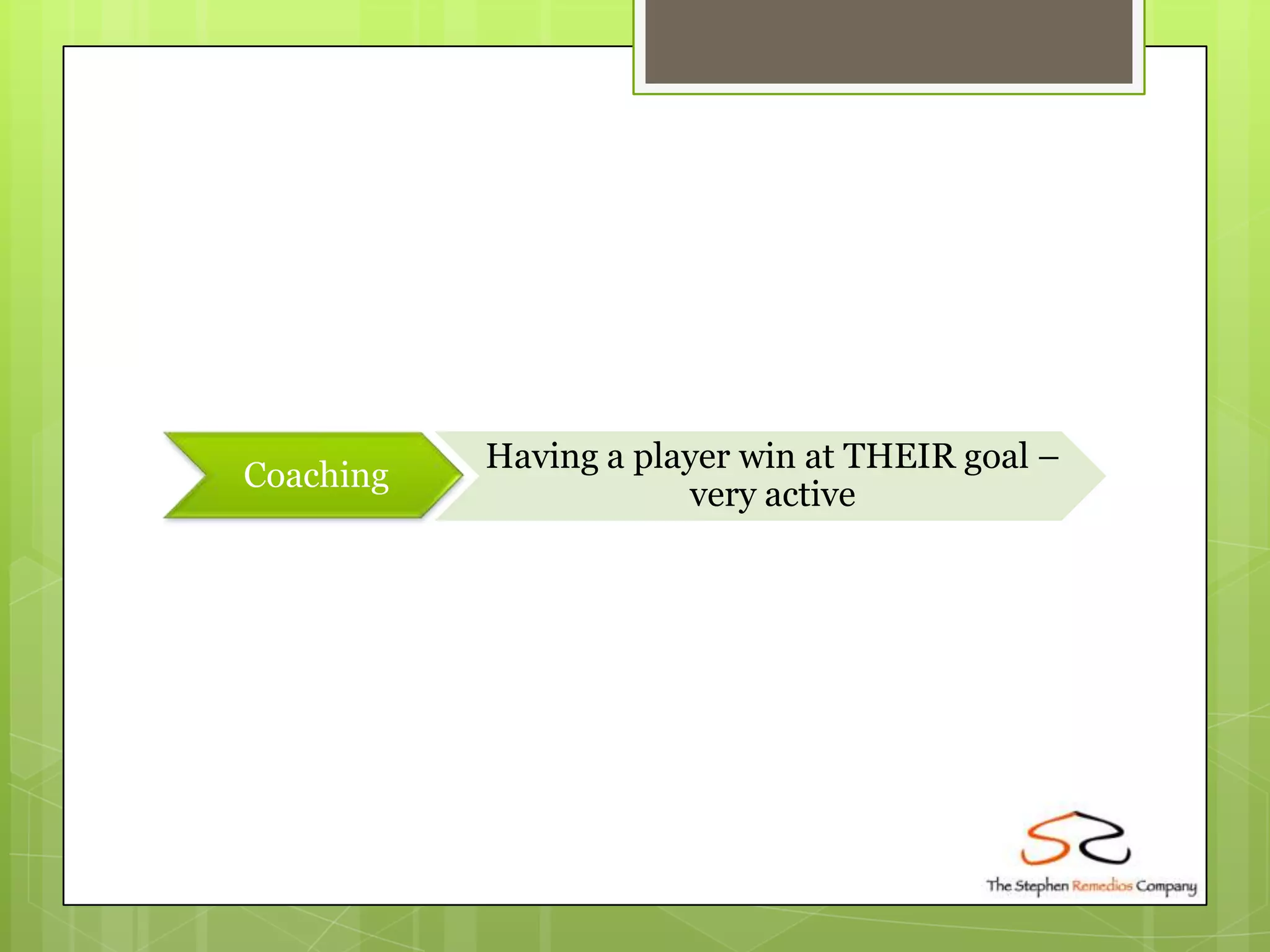 Coaching

Having a player win at THEIR goal – very active

The Stephen Remedios Company